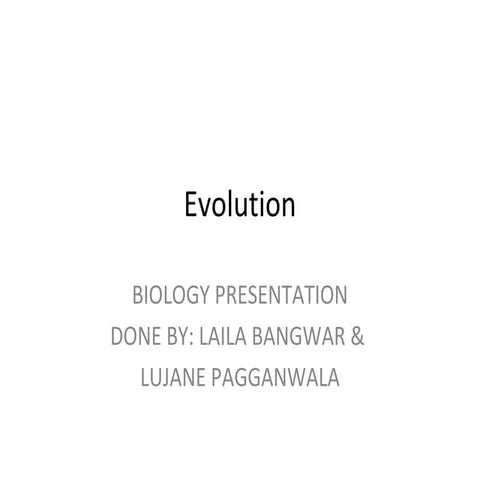 Evolution

BIOLOGY PRESENTATION
DONE BY: LAILA BANGWAR &
LUJANE PAGGANWALA